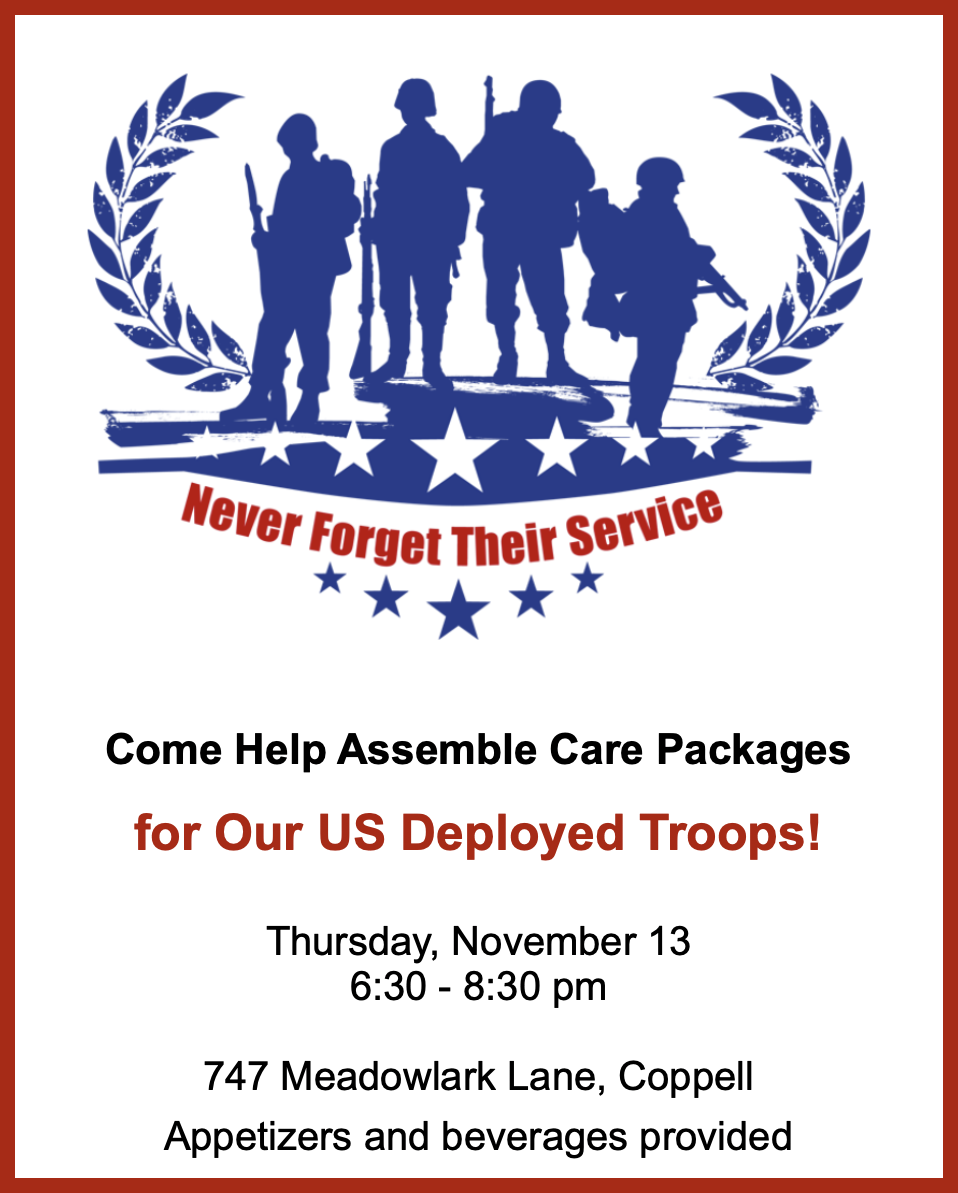 Never Forget Their Service

Come Help Assemble Care Packages

for Our US Deployed Troops!

Thursday, November 13
6:30 - 8:30 pm

747 Meadowlark Lane, Coppell
Appetizers and beverages provided